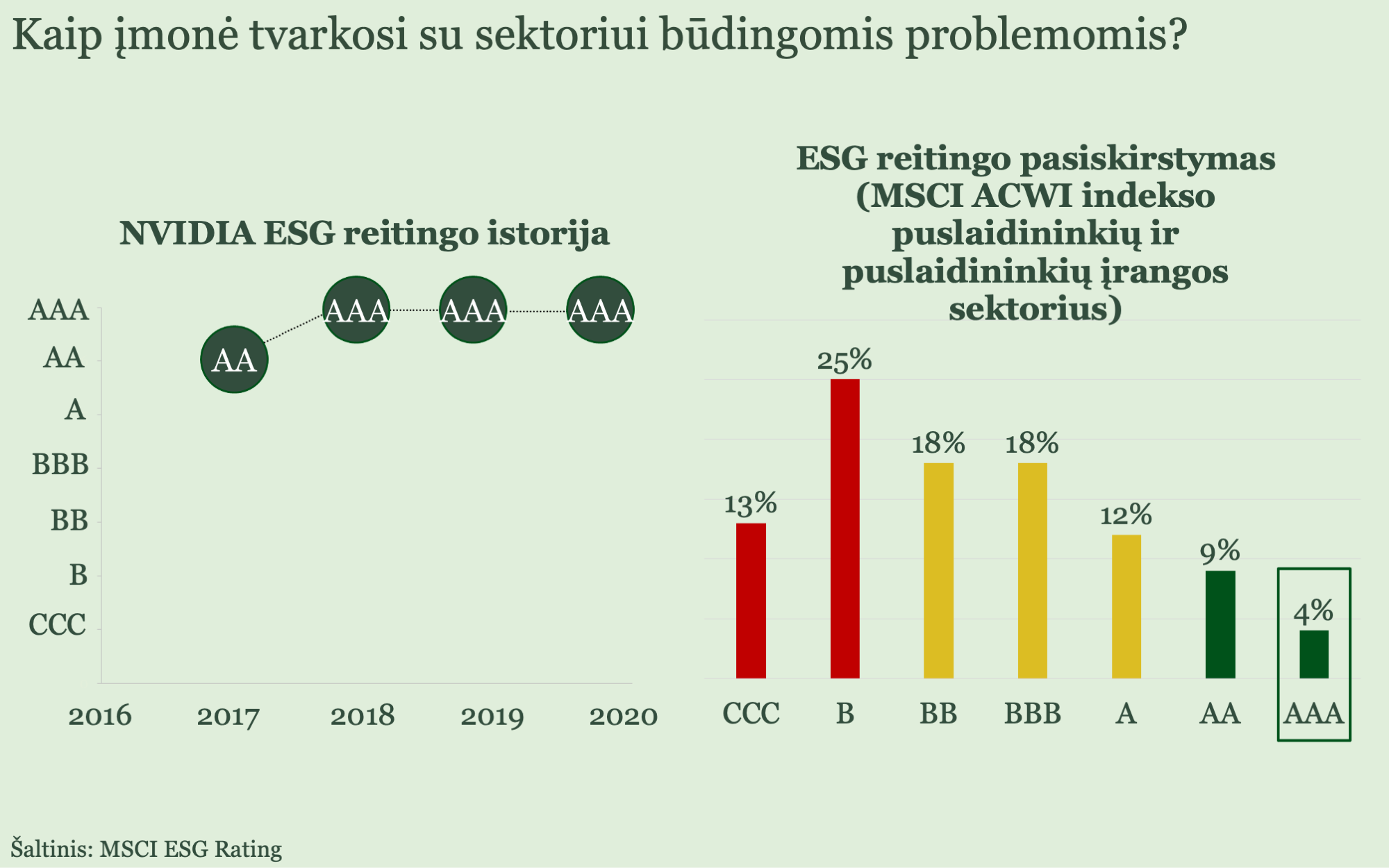 Kaip įmonė tvarkosi su sektoriui būdingomis problemomis?

NVIDIA ESG reitingo istorija

AAA
AA
A
BBB
BB
B
CCC

AA
AAA
AAA
AAA

2016
2017
2018
2019
2020

ESG reitingo pasiskirstymas (MSCI ACWI indekso puslaidininkių ir puslaidininkių įrangos sektorius)

13%
25%
18%
18%
12%
9%
4%

CCC
B
BB
BBB
A
AA
AAA

Šaltinis: MSCI ESG Rating